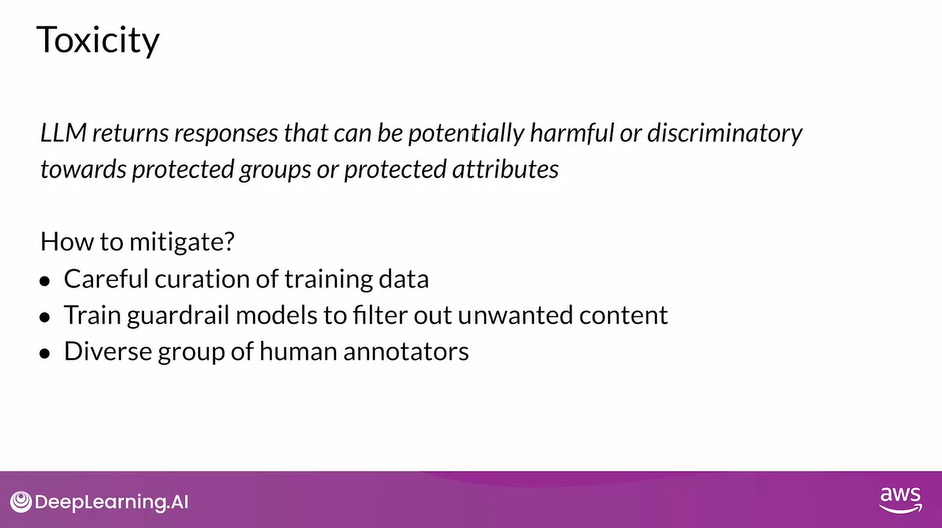 Toxicity

LLM returns responses that can be potentially harmful or discriminatory towards protected groups or protected attributes

How to mitigate?
- Careful curation of training data
- Train guardrail models to filter out unwanted content
- Diverse group of human annotators

DeepLearning.AI

aws